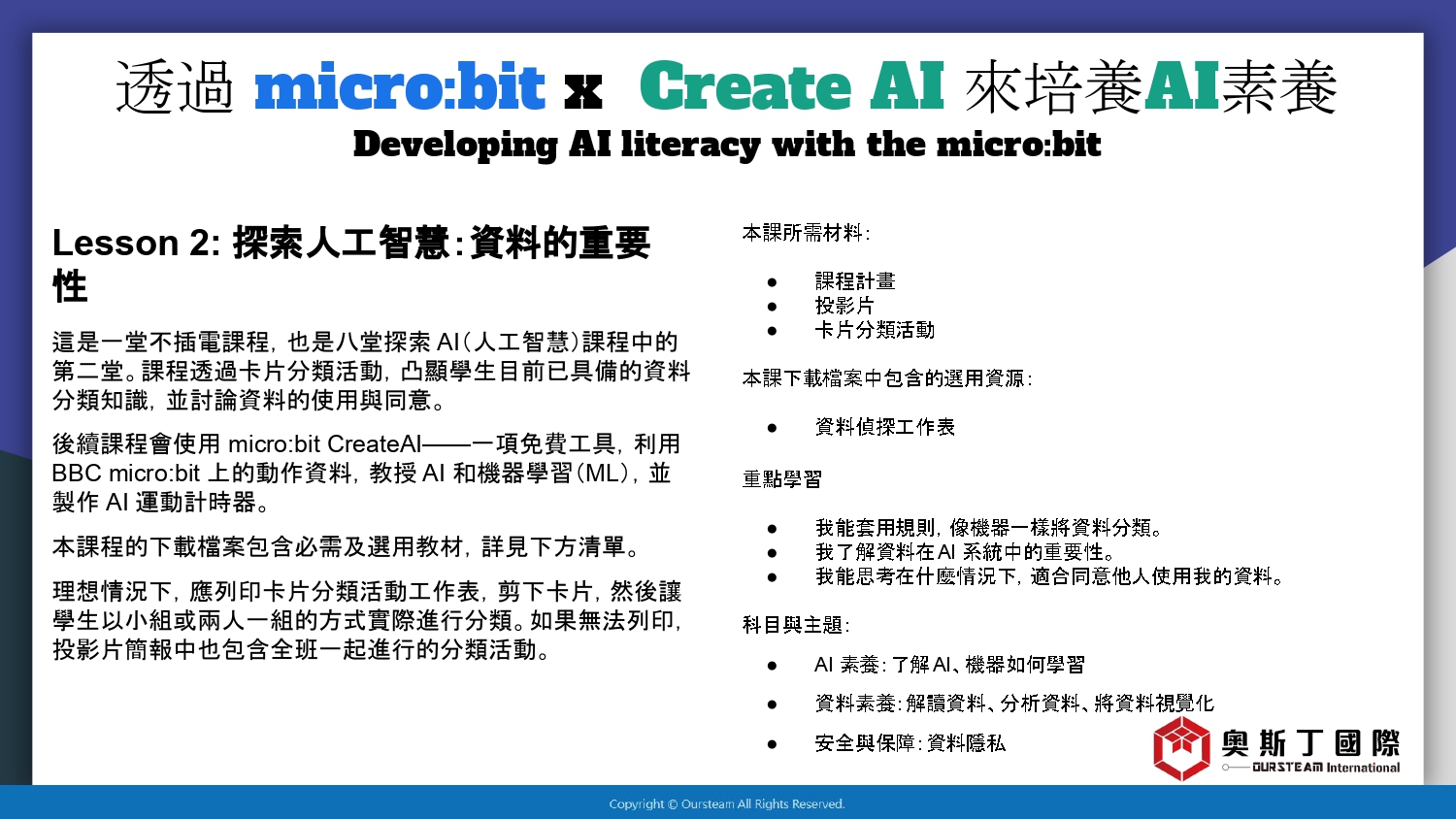 透過 micro:bit x Create AI 來培養AI素養
Developing AI literacy with the micro:bit

Lesson 2: 探索人工智慧:資料的重要性

這是一堂不插電課程，也是八堂探索AI(人工智慧)課程中的第二堂。課程透過卡片分類活動，凸顯學生目前已具備的資料分類知識，並討論資料的使用與同意。

後續課程會使用micro:bit CreateAI——一項免費工具，利用BBC micro:bit上的動作資料，教授AI和機器學習(ML)，並製作AI運動計時器。

本課程的下載檔案包含必需及選用教材，詳見下方清單。

理想情況下，應列印卡片分類活動工作表，剪下卡片，然後讓學生以小組或兩人一組的方式實際進行分類。如果無法列印，投影片簡報中也包含全班一起進行的分類活動。

本課所需材料:

• 課程計畫
• 投影片
• 卡片分類活動

本課下載檔案中包含的選用資源:

• 資料偵探工作表

重點學習

• 我能套用規則，像機器一樣將資料分類。
• 我了解資料在AI系統中的重要性。
• 我能思考在什麼情況下，適合同意他人使用我的資料。

科目與主題:

• AI素養:了解AI、機器如何學習
• 資料素養:解讀資料、分析資料、將資料視覺化
• 安全與保障:資料隱私

奧斯丁國際
OURSTEAM International

Copyright © Oursteam All Rights Reserved.